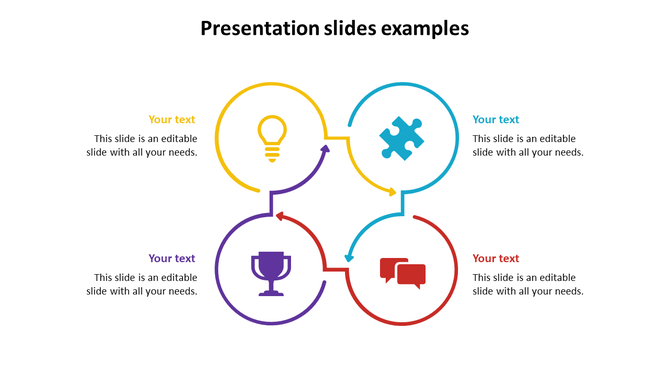 Presentation slides examples

Your text
This slide is an editable slide with all your needs.

Your text
This slide is an editable slide with all your needs.

Your text
This slide is an editable slide with all your needs.

Your text
This slide is an editable slide with all your needs.